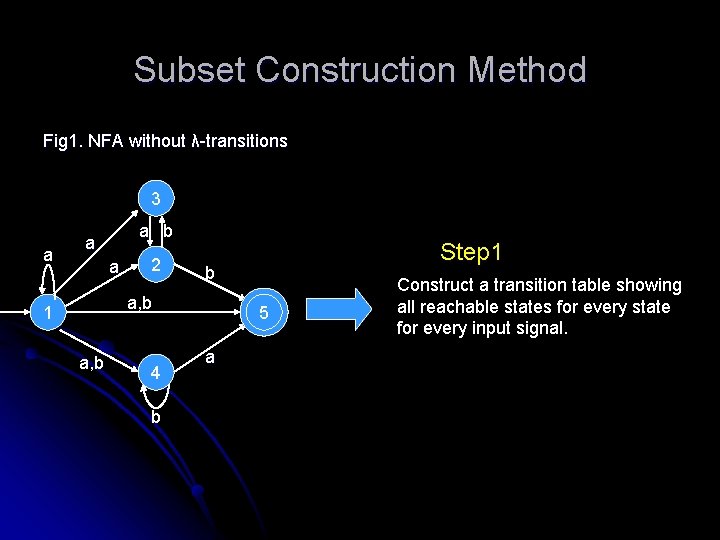 Subset Construction Method

Fig1. NFA without λ-transitions

3
a
b
a
a
a
2
b
a,b
1
5
a,b
4
a
b

Step1

Construct a transition table showing all reachable states for every state for every input signal.